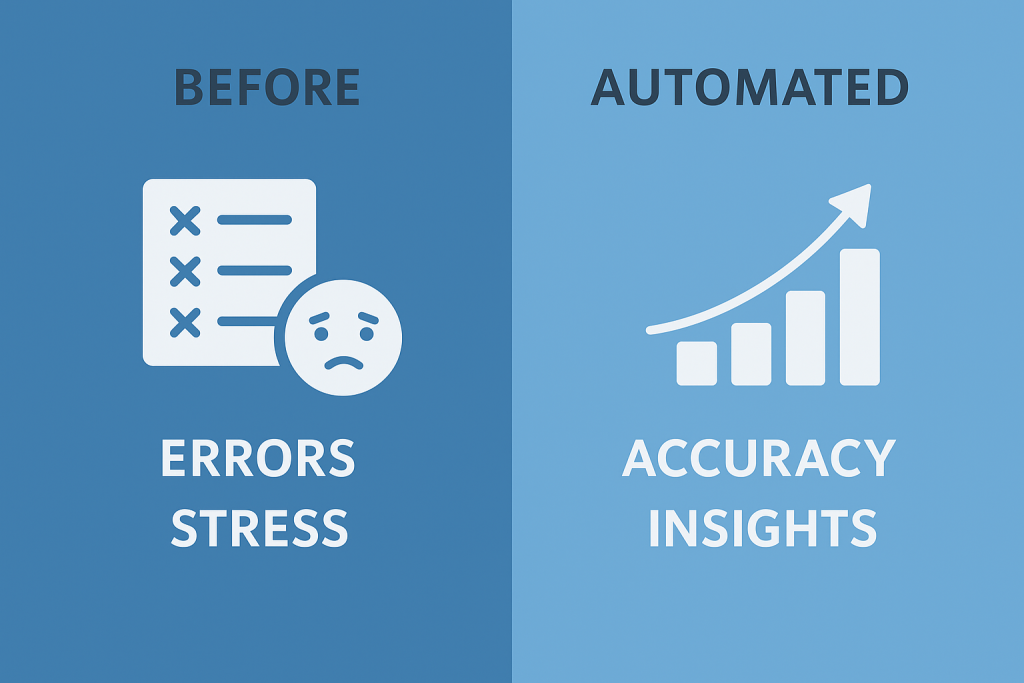 BEFORE

ERRORS
STRESS

AUTOMATED

ACCURACY
INSIGHTS